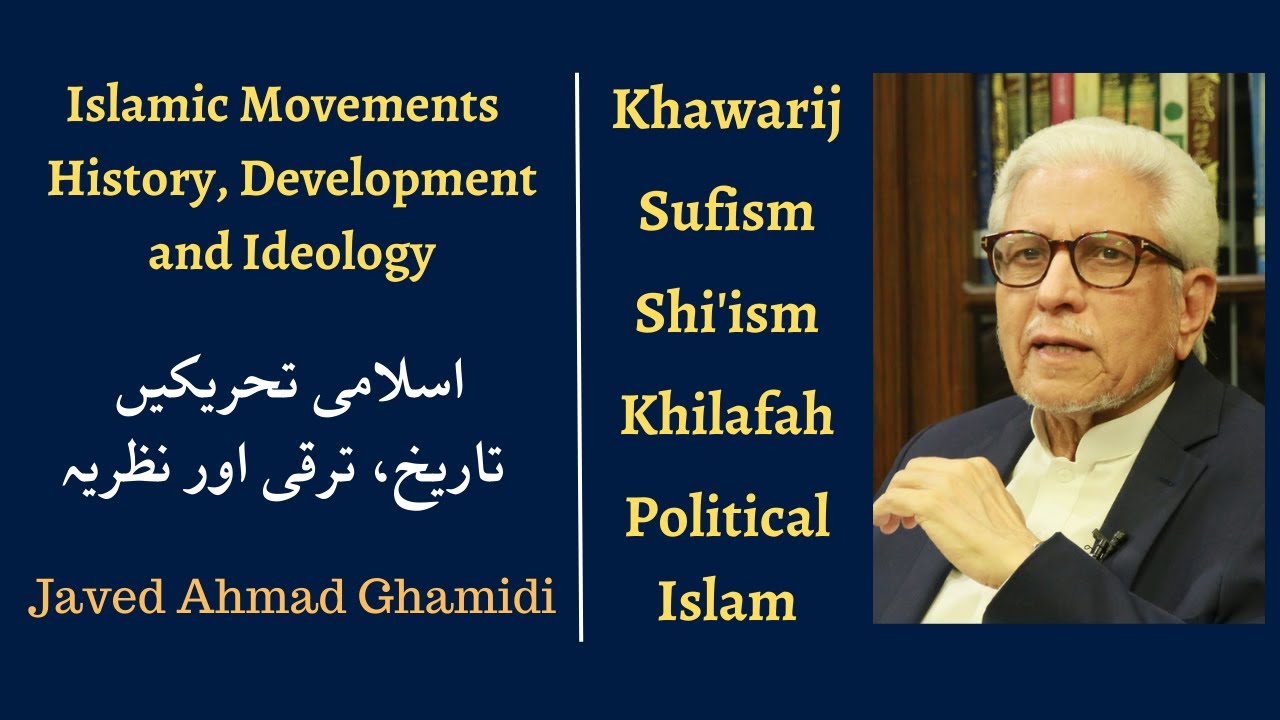 Islamic Movements
History, Development
and Ideology

اسلامی تحریکیں
تاریخ، ترقی اور نظریہ

Javed Ahmad Ghamidi

Khawarij
Sufism
Shi'ism
Khilafah
Political
Islam